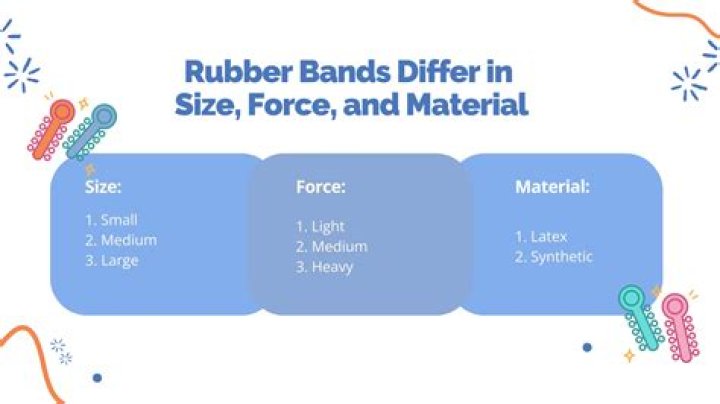 Rubber Bands Differ in Size, Force, and Material

Size:

1. Small
2. Medium
3. Large

Force:

1. Light
2. Medium
3. Heavy

Material:

1. Latex
2. Synthetic